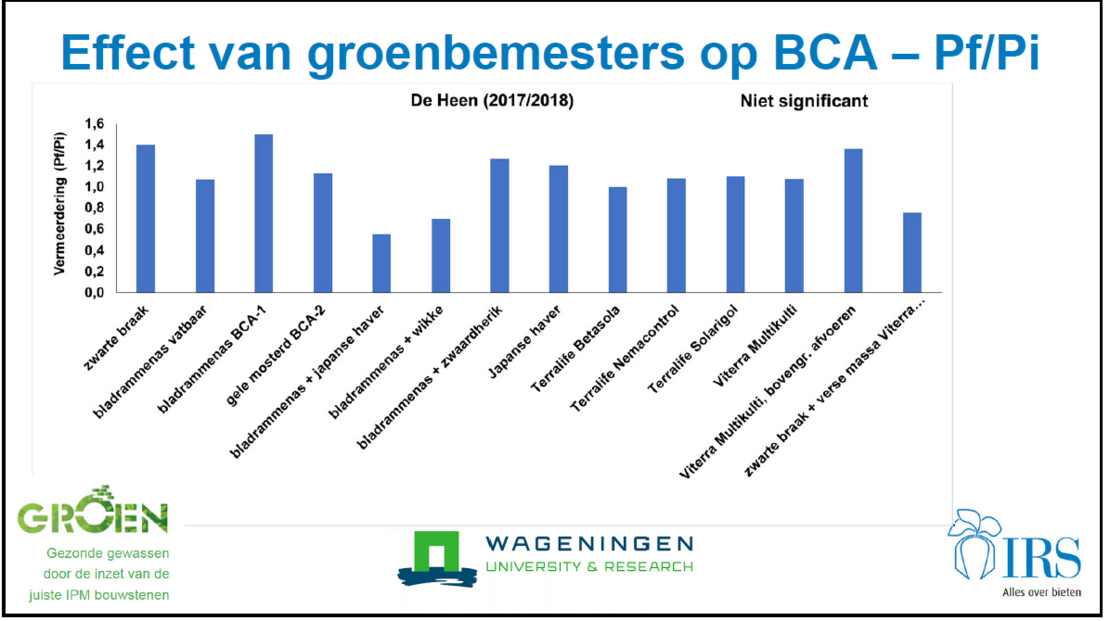 Effect van groenbemesters op BCA – Pf/Pi

De Heen (2017/2018)

Niet significant

Vermeerdering (Pf/Pi)

1,6
1,4
1,2
1,0
0,8
0,6
0,4
0,2
0,0

zwarte braak
bladrammenas vatbaar
bladrammenas BCA-1
gele mosterd BCA-2
bladrammenas + japanse haver
bladrammenas + wikke
bladrammenas + zwaardherik
Japanse haver
Terralife Betasola
Terralife Nemacontrol
Terralife Solarigol
Viterra Multikulti
Viterra Multikulti, bovengr. afvoeren
zwarte braak + verse massa Viterra...

GROEN
Gezonde gewassen door de inzet van de juiste IPM bouwstenen

WAGENINGEN
UNIVERSITY & RESEARCH

IRS
Alles over bieten